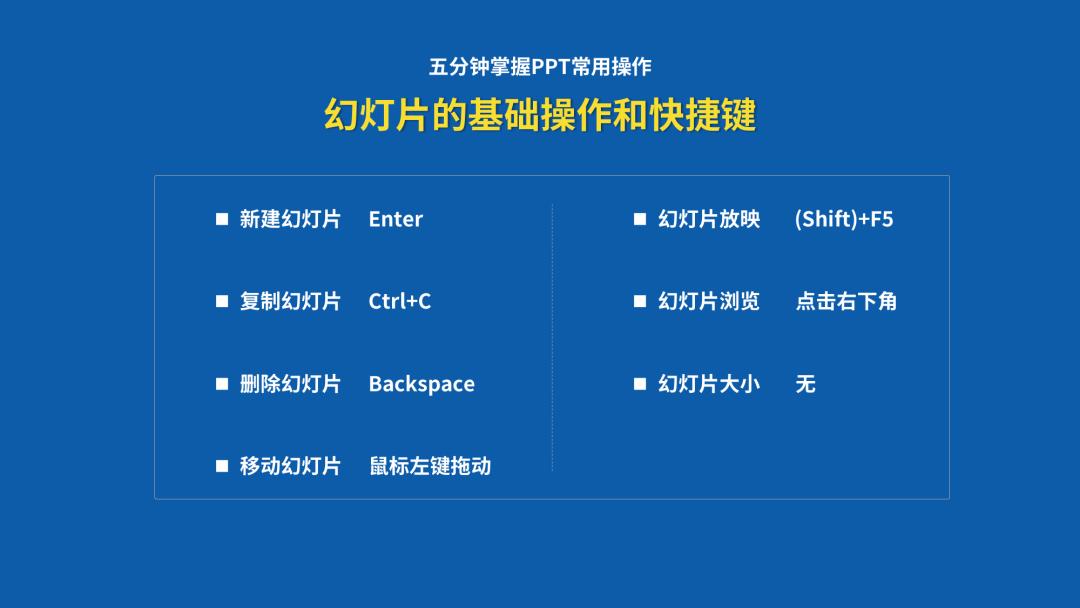 五分钟掌握PPT常用操作

幻灯片的基础操作和快捷键

■ 新建幻灯片 Enter

■ 复制幻灯片 Ctrl+C

■ 删除幻灯片 Backspace

■ 移动幻灯片 鼠标左键拖动

■ 幻灯片放映 (Shift)+F5

■ 幻灯片浏览 点击右下角

■ 幻灯片大小 无